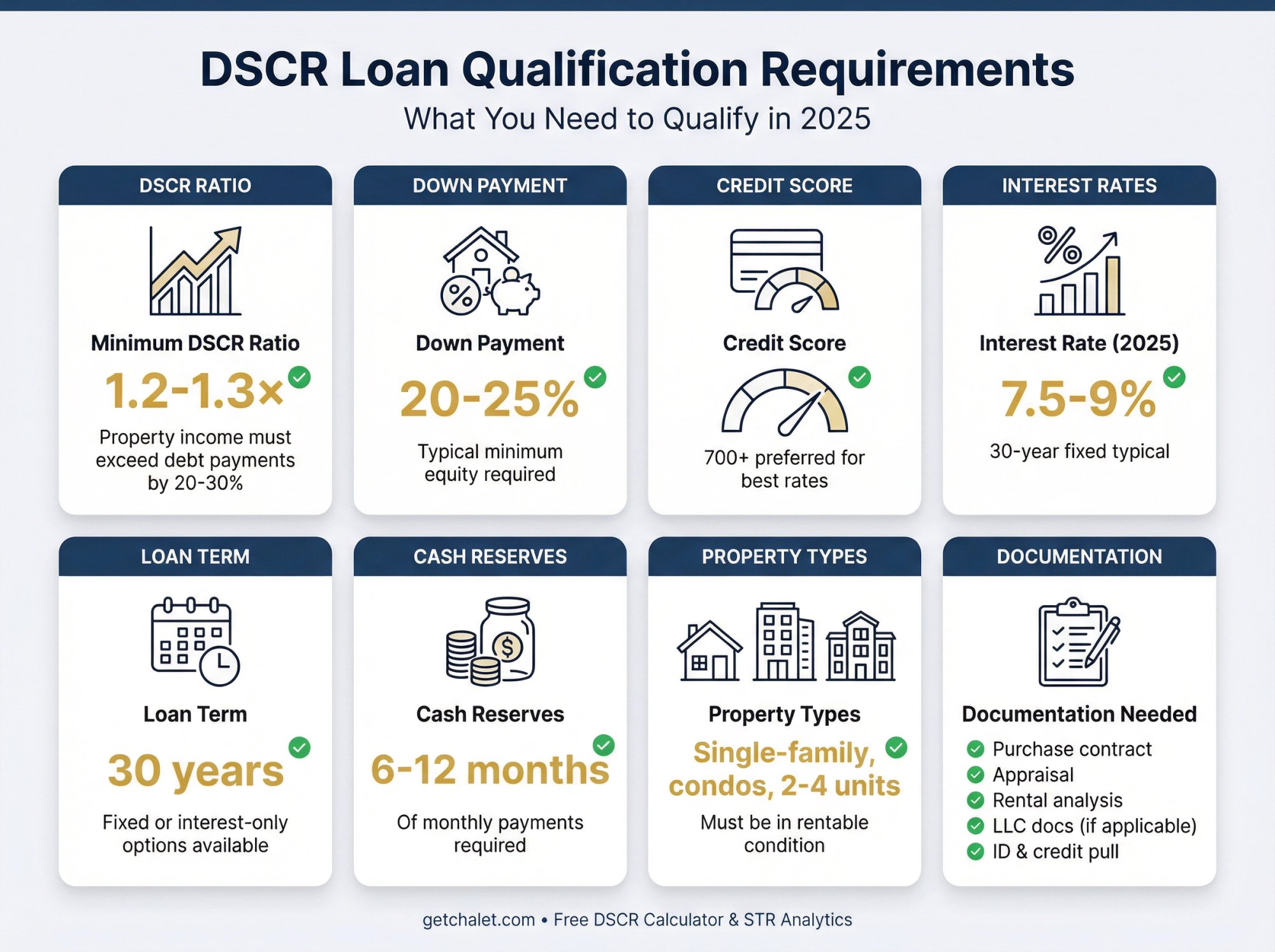 DSCR Loan Qualification Requirements
What You Need to Qualify in 2025

DSCR RATIO
Minimum DSCR Ratio
1.2-1.3×
Property income must exceed debt payments by 20-30%

DOWN PAYMENT
Down Payment
20-25%
Typical minimum equity required

CREDIT SCORE
Credit Score
700+ preferred for best rates

INTEREST RATES
Interest Rate (2025)
7.5-9%
30-year fixed typical

LOAN TERM
Loan Term
30 years
Fixed or interest-only options available

CASH RESERVES
Cash Reserves
6-12 months
Of monthly payments required

PROPERTY TYPES
Property Types
Single-family, condos, 2-4 units
Must be in rentable condition

DOCUMENTATION
Documentation Needed
Purchase contract
Appraisal
Rental analysis
LLC docs (if applicable)
ID & credit pull

getchalet.com • Free DSCR Calculator & STR Analytics